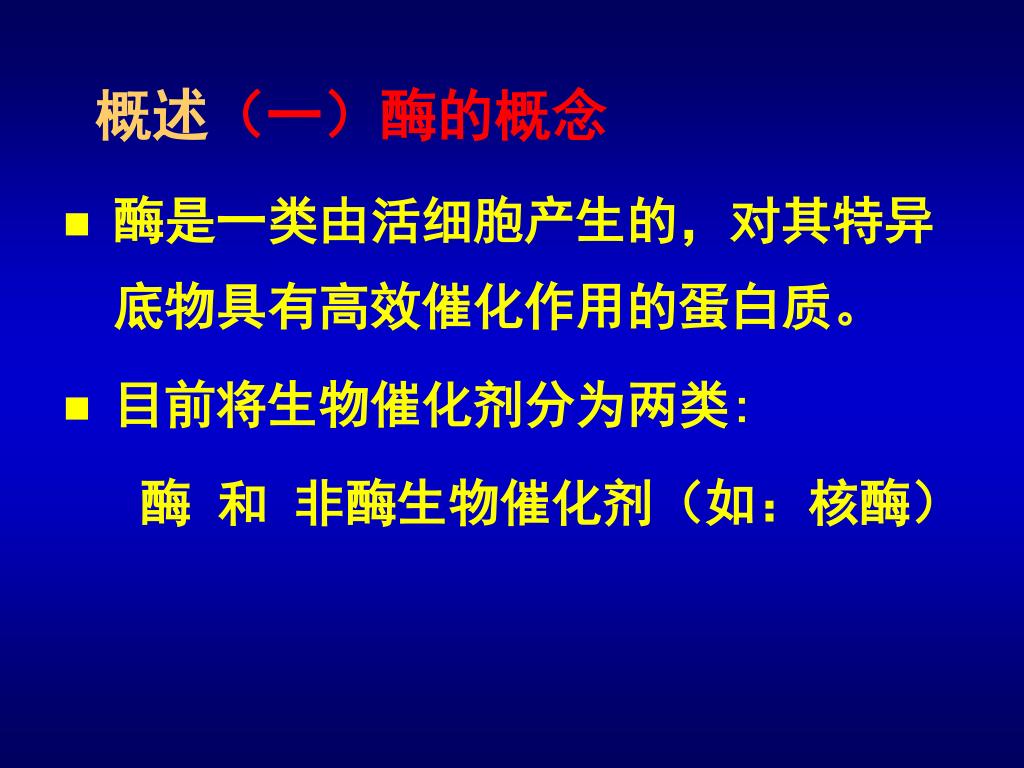 概述（一）酶的概念

■ 酶是一类由活细胞产生的，对其特异底物具有高效催化作用的蛋白质。

■ 目前将生物催化剂分为两类:

酶 和 非酶生物催化剂（如：核酶）